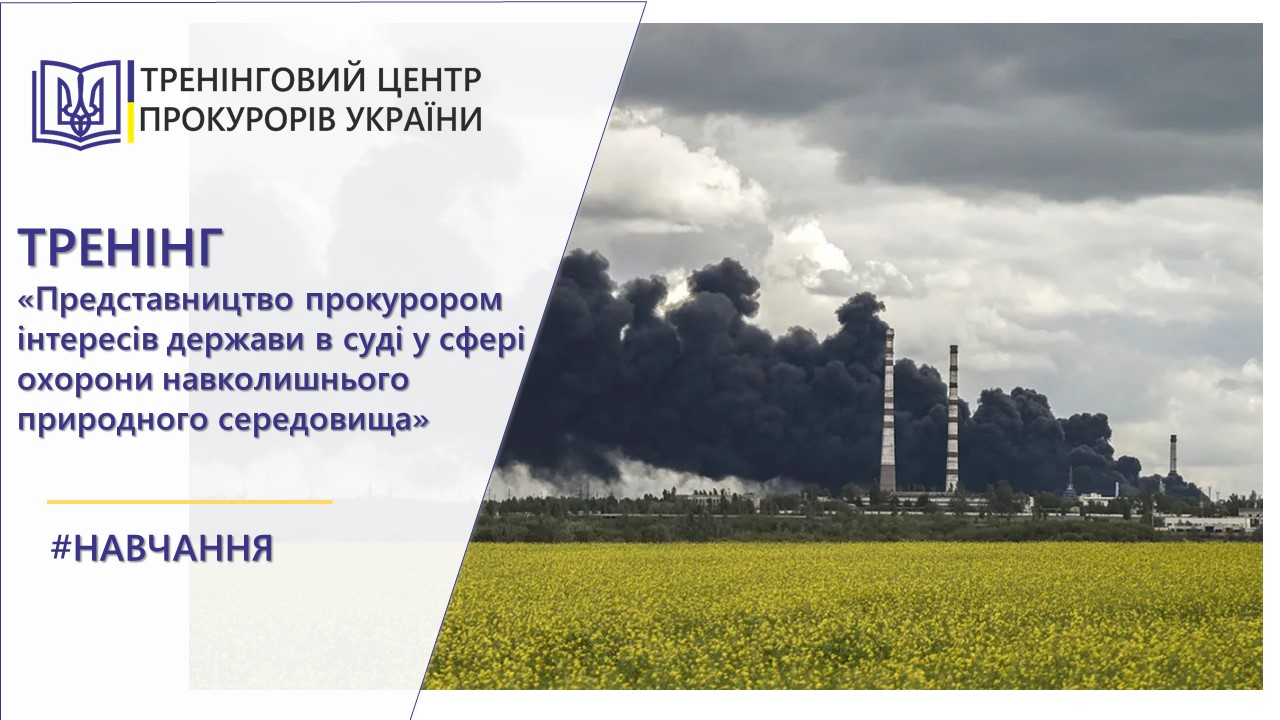 ТРЕНІНГОВИЙ ЦЕНТР ПРОКУРОРІВ УКРАЇНИ

ТРЕНІНГ
«Представництво прокурором інтересів держави в суді у сфері охорони навколишнього природного середовища»

#НАВЧАННЯ